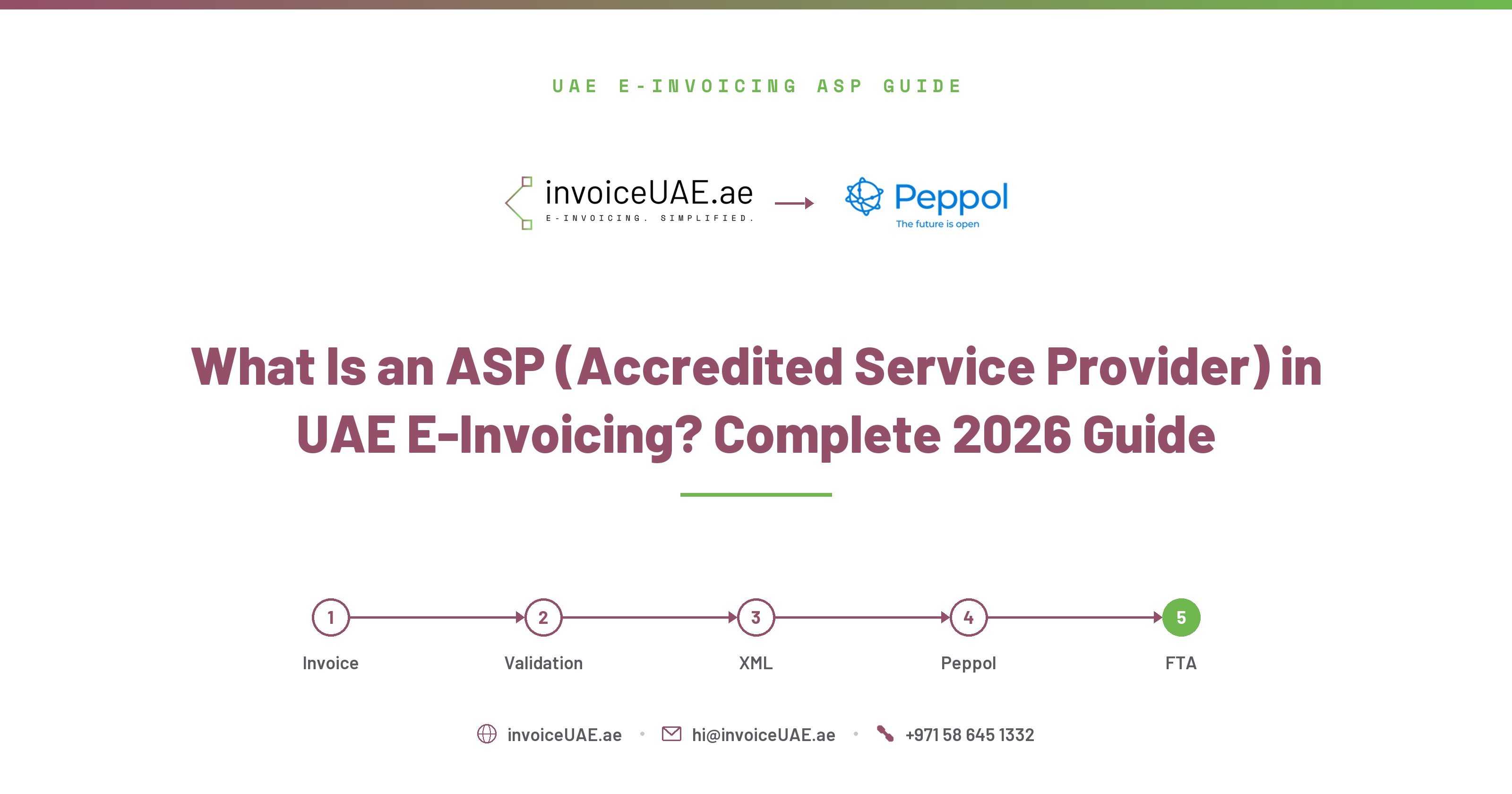 UAE E-INVOICING ASP GUIDE

invoiceUAE.ae
E-INVOICING. SIMPLIFIED.

Peppol
The future is open

What Is an ASP (Accredited Service Provider) in UAE E-Invoicing? Complete 2026 Guide

1
Invoice
2
Validation
3
XML
4
Peppol
5
FTA

invoiceUAE.ae • hi@invoiceUAE.ae • +971 58 645 1332